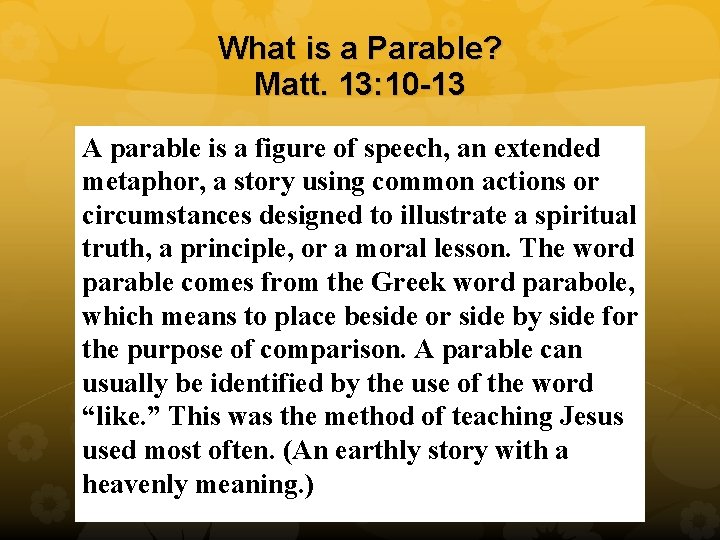 What is a Parable?
Matt. 13:10-13

A parable is a figure of speech, an extended metaphor, a story using common actions or circumstances designed to illustrate a spiritual truth, a principle, or a moral lesson. The word parable comes from the Greek word parabole, which means to place beside or side by side for the purpose of comparison. A parable can usually be identified by the use of the word “like.” This was the method of teaching Jesus used most often. (An earthly story with a heavenly meaning.)